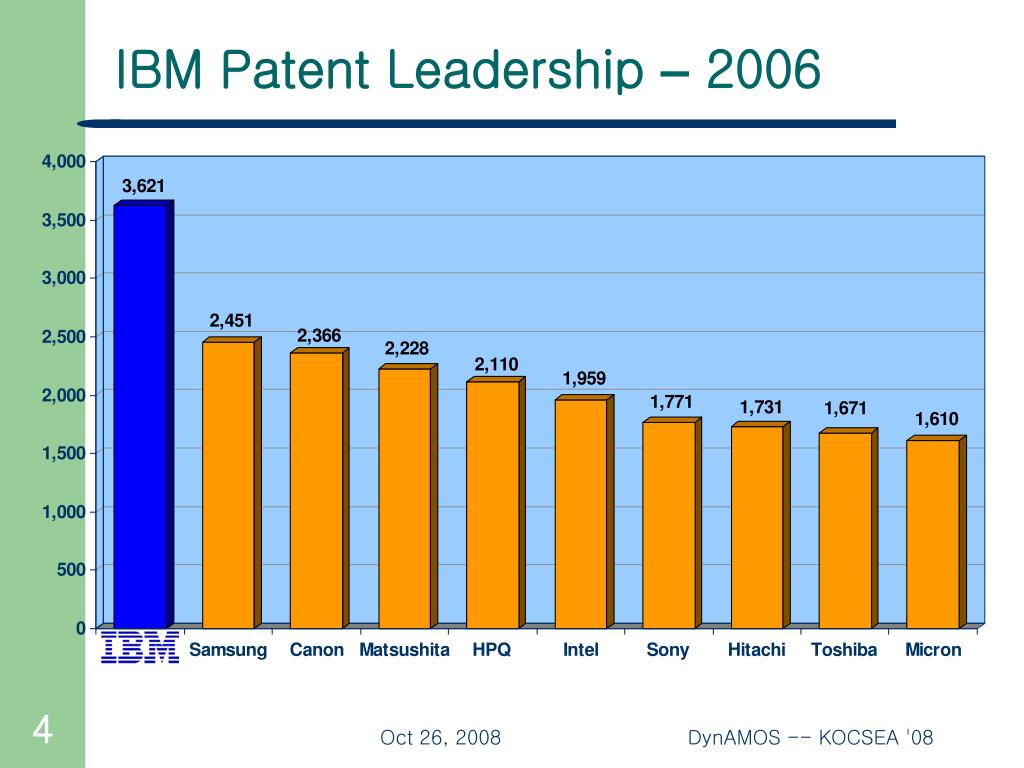 IBM Patent Leadership – 2006

4,000
3,500
3,000
2,500
2,000
1,500
1,000
500
0

3,621
2,451
2,366
2,228
2,110
1,959
1,771
1,731
1,671
1,610

IBM
Samsung
Canon
Matsushita
HPQ
Intel
Sony
Hitachi
Toshiba
Micron

4

Oct 26, 2008

DynAMOS -- KOCSEA '08